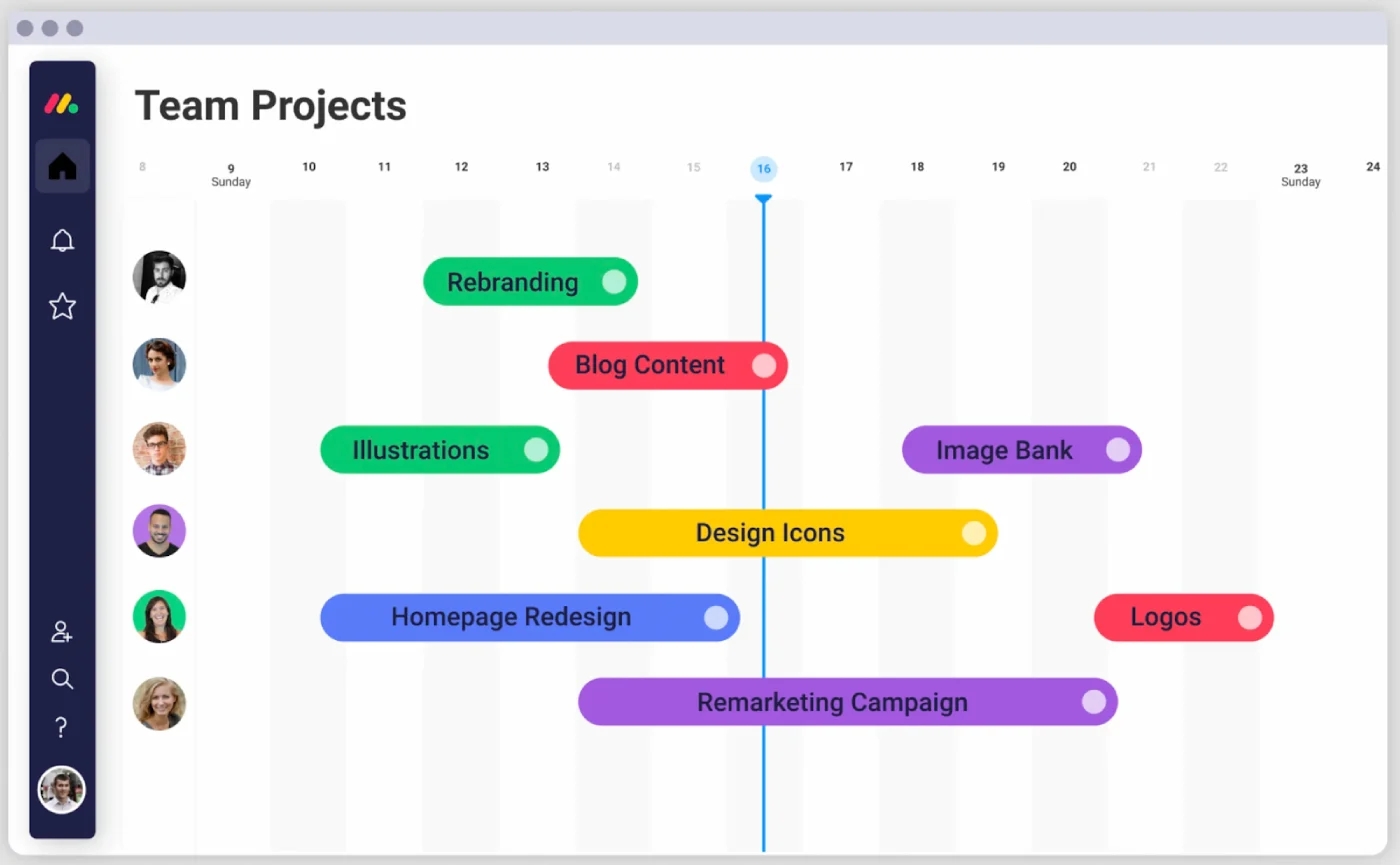 Team Projects

8
9
Sunday
10
11
12
13
14
15
16
17
18
19
20
21
22
23
Sunday
24

Rebranding
Blog Content
Illustrations
Image Bank
Design Icons
Homepage Redesign
Logos
Remarketing Campaign

?